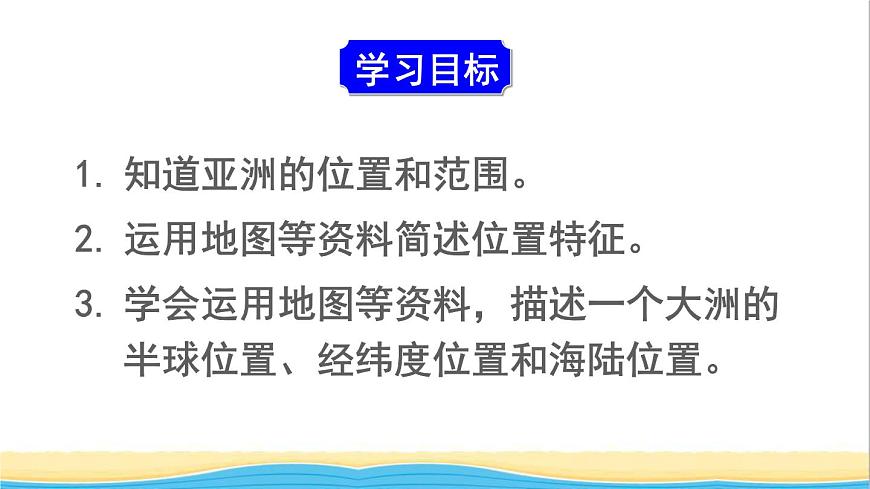 学习目标

1. 知道亚洲的位置和范围。

2. 运用地图等资料简述位置特征。

3. 学会运用地图等资料，描述一个大洲的半球位置、经纬度位置和海陆位置。